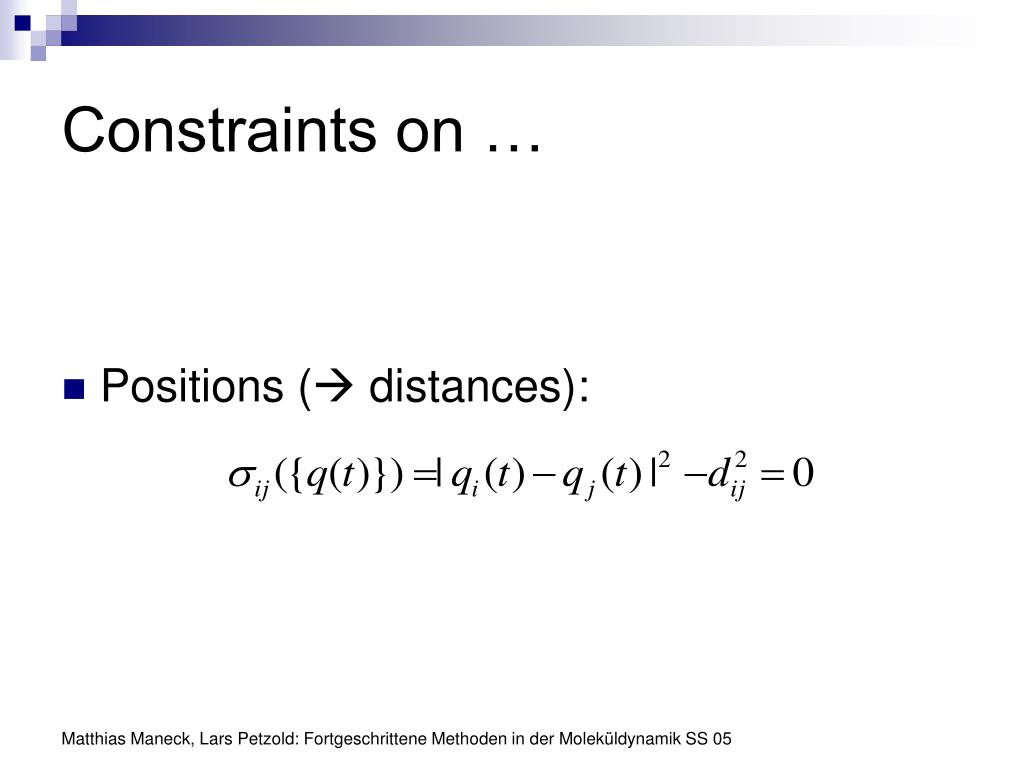 Constraints on …

Positions (→ distances):

$\sigma_{ij}(\{q(t)\}) = |q_i(t) - q_j(t)|^2 - d_{ij}^2 = 0$

Matthias Maneck, Lars Petzold: Fortgeschrittene Methoden in der Moleküldynamik SS 05